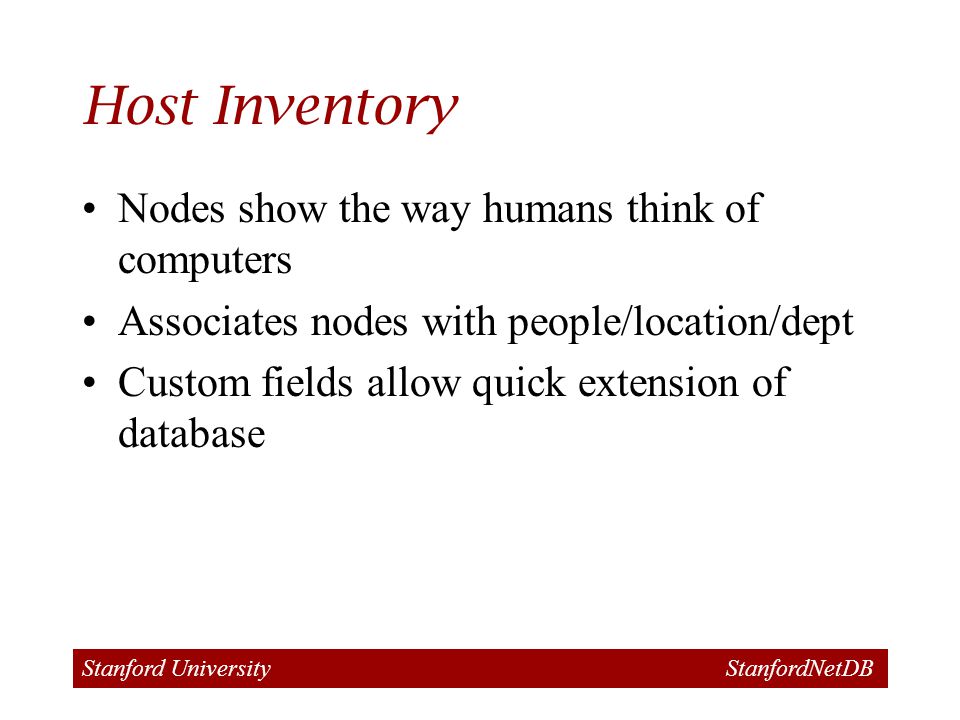 Host Inventory

• Nodes show the way humans think of computers
• Associates nodes with people/location/dept
• Custom fields allow quick extension of database

Stanford University StanfordNetDB